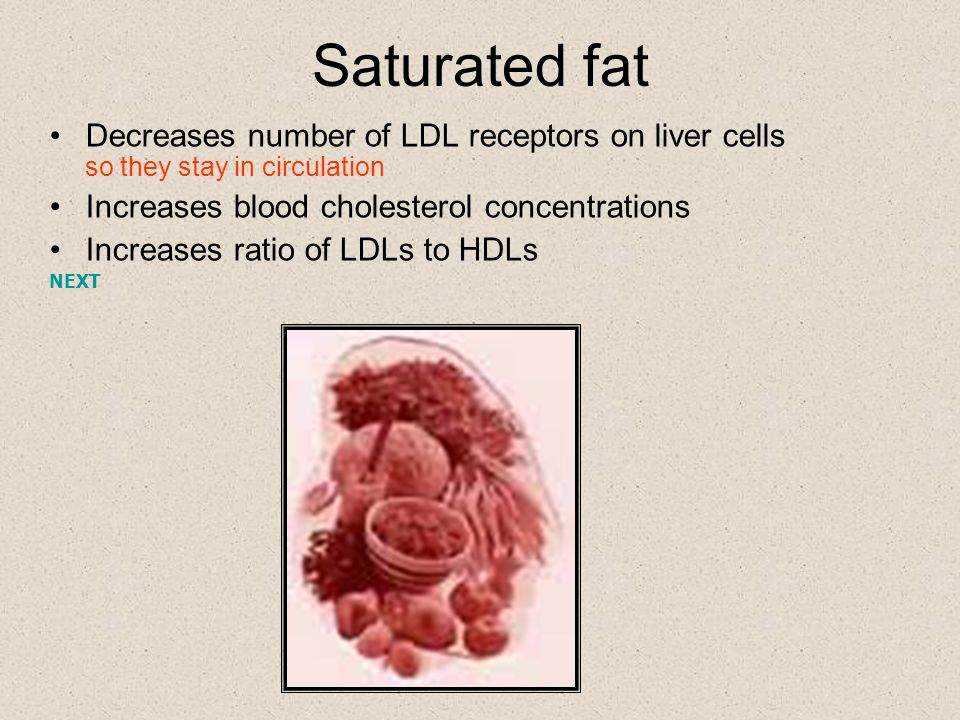 Saturated fat

• Decreases number of LDL receptors on liver cells so they stay in circulation
• Increases blood cholesterol concentrations
• Increases ratio of LDLs to HDLs

NEXT